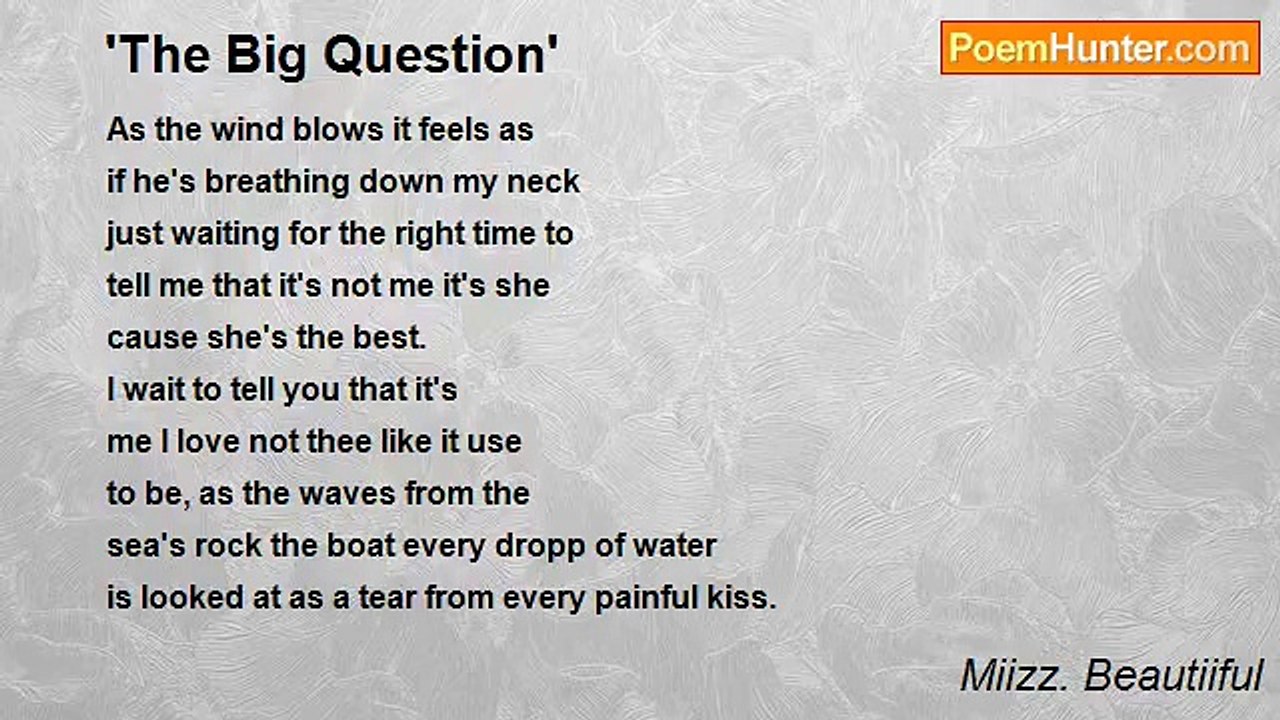 'The Big Question'

PoemHunter.com

As the wind blows it feels as
if he's breathing down my neck
just waiting for the right time to
tell me that it's not me it's she
cause she's the best.
I wait to tell you that it's
me I love not thee like it use
to be, as the waves from the
sea's rock the boat every dropp of water
is looked at as a tear from every painful kiss.

Miizz. Beautiiful